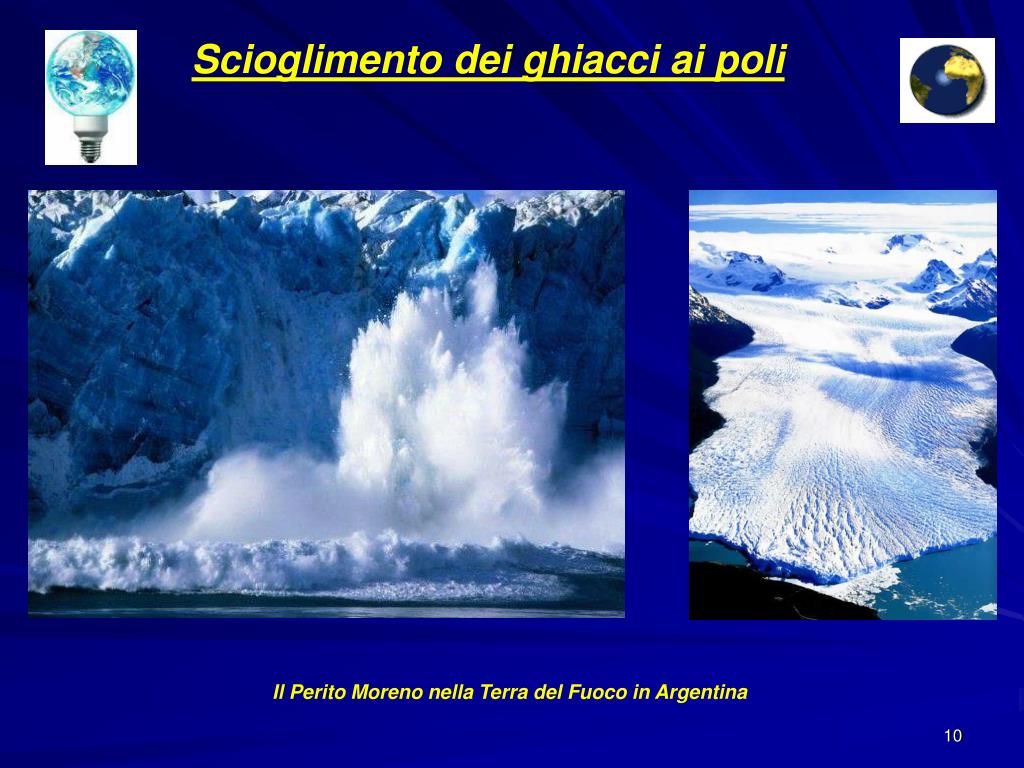 Scioglimento dei ghiacci ai poli

Il Perito Moreno nella Terra del Fuoco in Argentina

10